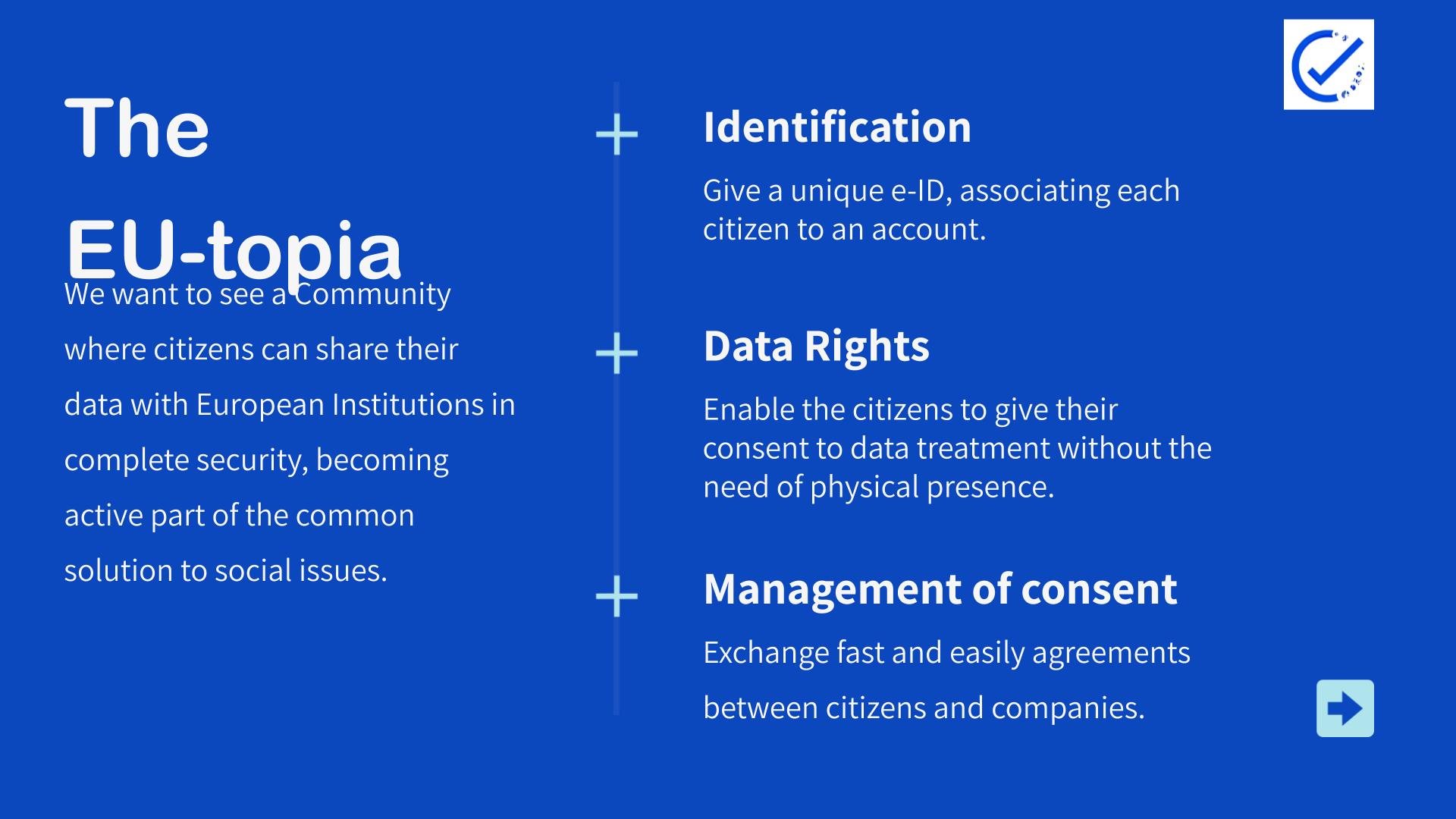 The EU-topia

We want to see a Community where citizens can share their data with European Institutions in complete security, becoming active part of the common solution to social issues.

Identification

Give a unique e-ID, associating each citizen to an account.

Data Rights

Enable the citizens to give their consent to data treatment without the need of physical presence.

Management of consent

Exchange fast and easily agreements between citizens and companies.